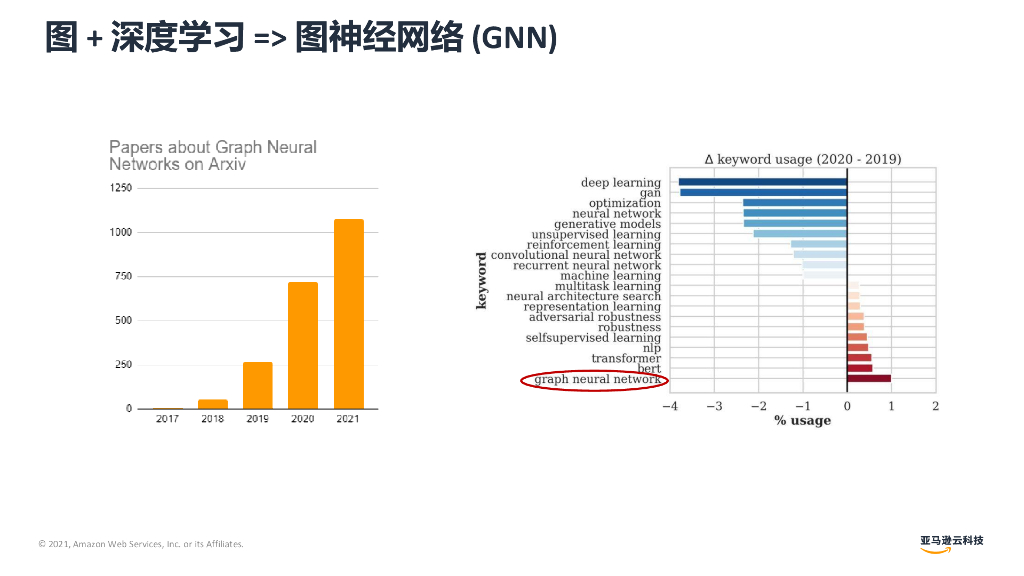 图 + 深度学习 => 图神经网络 (GNN)

Papers about Graph Neural Networks on Arxiv

1250
1000
750
500
250
0
2017 2018 2019 2020 2021

Δ keyword usage (2020 - 2019)

keyword

deep learning
gan
optimization
neural network
generative models
unsupervised learning
reinforcement learning
convolutional neural network
recurrent neural network
machine learning
multitask learning
neural architecture search
representation learning
adversarial robustness
robustness
selfsupervised learning
nlp
transformer
bert
graph neural network

−4 −3 −2 −1 0 1 2
% usage

© 2021, Amazon Web Services, Inc. or its Affiliates.

亚马逊云科技